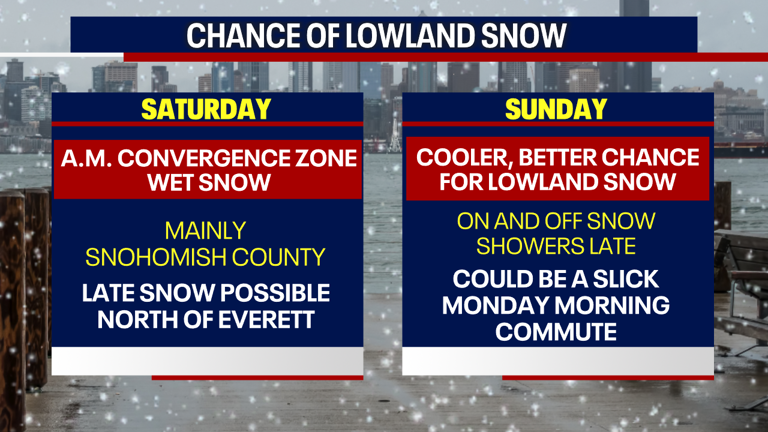 CHANCE OF LOWLAND SNOW

SATURDAY

A.M. CONVERGENCE ZONE WET SNOW

MAINLY SNOHOMISH COUNTY

LATE SNOW POSSIBLE NORTH OF EVERETT

SUNDAY

COOLER, BETTER CHANCE FOR LOWLAND SNOW

ON AND OFF SNOW SHOWERS LATE

COULD BE A SLICK MONDAY MORNING COMMUTE